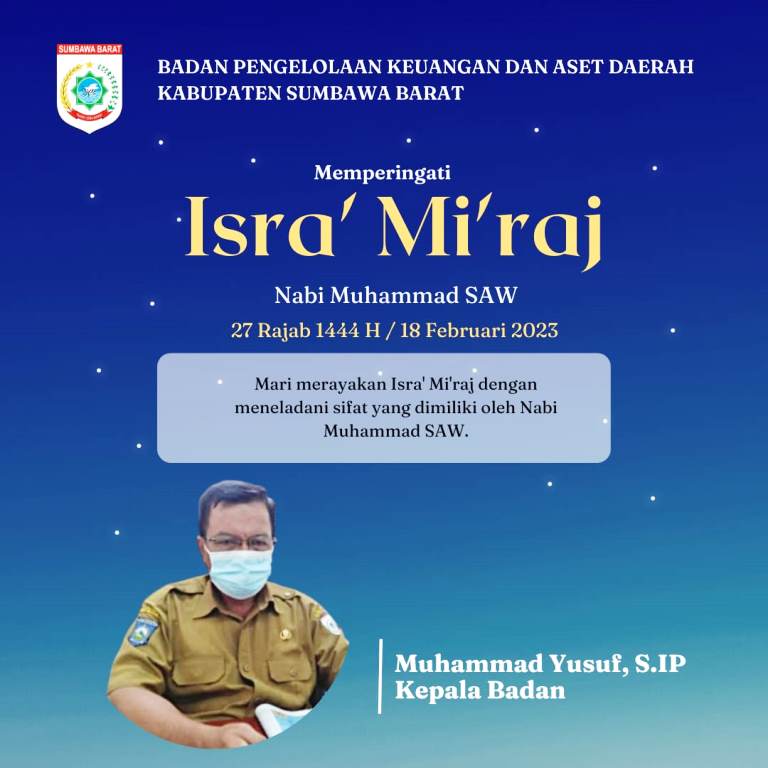 SUMBAWA BARAT

BADAN PENGELOLAAN KEUANGAN DAN ASET DAERAH
KABUPATEN SUMBAWA BARAT

Memperingati

Isra' Mi'raj

Nabi Muhammad SAW

27 Rajab 1444 H / 18 Februari 2023

Mari merayakan Isra' Mi'raj dengan meneladani sifat yang dimiliki oleh Nabi Muhammad SAW.

Muhammad Yusuf, S.IP
Kepala Badan